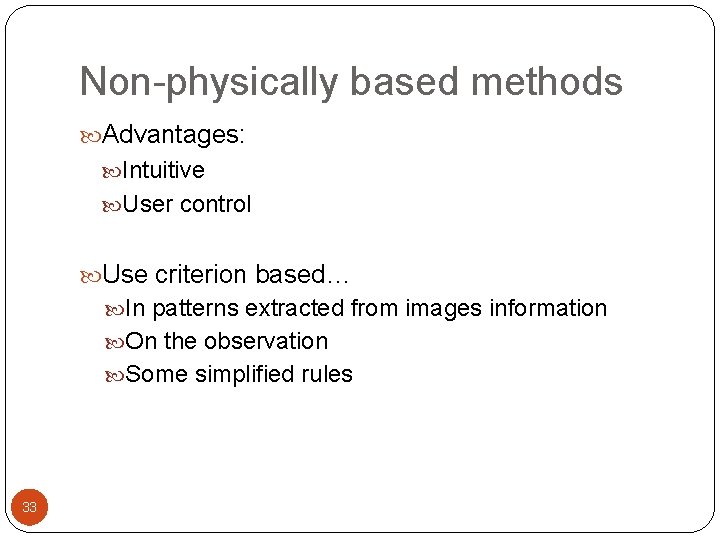 Non-physically based methods

Advantages:

Intuitive

User control

Use criterion based…

In patterns extracted from images information

On the observation

Some simplified rules

33